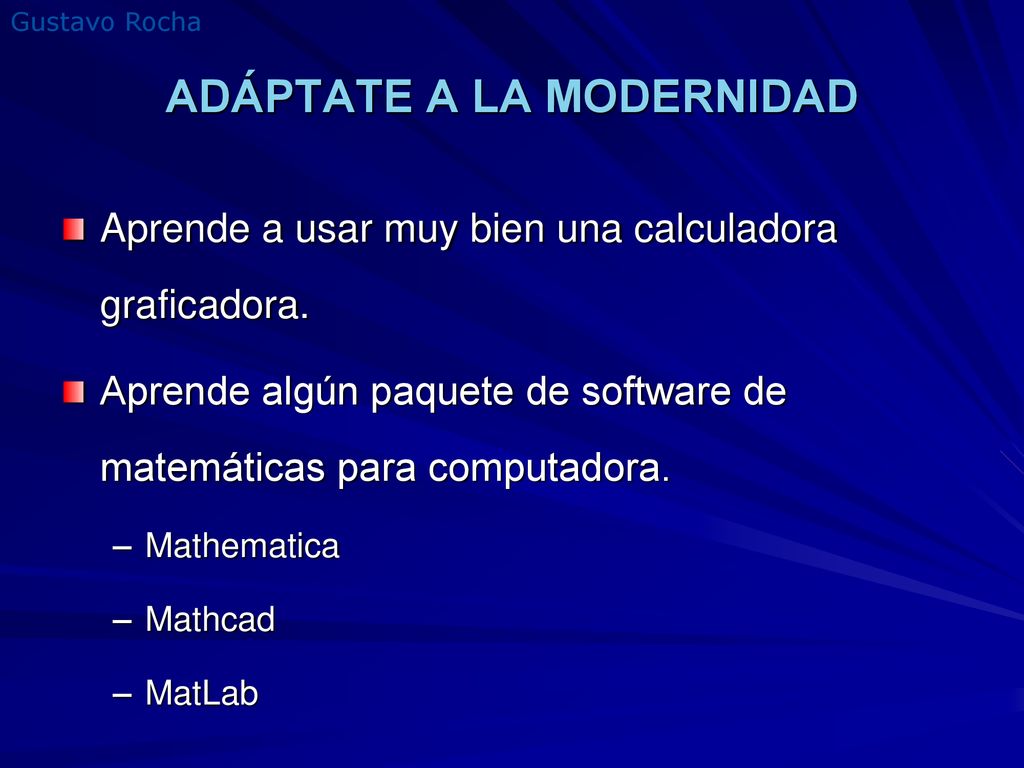 Gustavo Rocha

ADÁPTATE A LA MODERNIDAD

Aprende a usar muy bien una calculadora graficadora.

Aprende algún paquete de software de matemáticas para computadora.

– Mathematica

– Mathcad

– MatLab